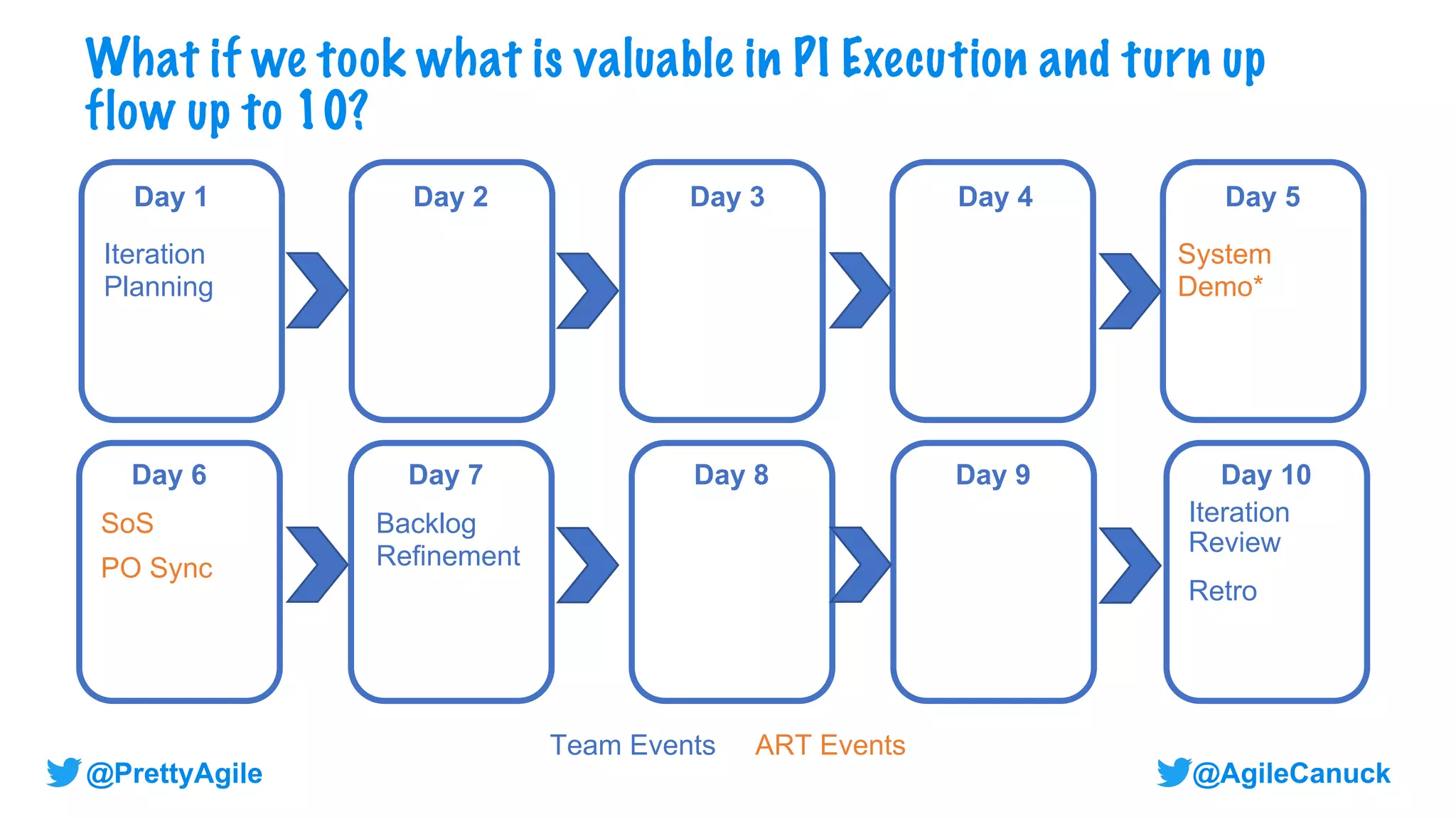 What if we took what is valuable in PI Execution and turn up flow up to 10?

Day 1
Iteration Planning

Day 2

Day 3

Day 4

Day 5
System Demo*

Day 6
SoS
PO Sync

Day 7
Backlog Refinement

Day 8

Day 9

Day 10
Iteration Review
Retro

Team Events ART Events

@PrettyAgile

@AgileCanuck